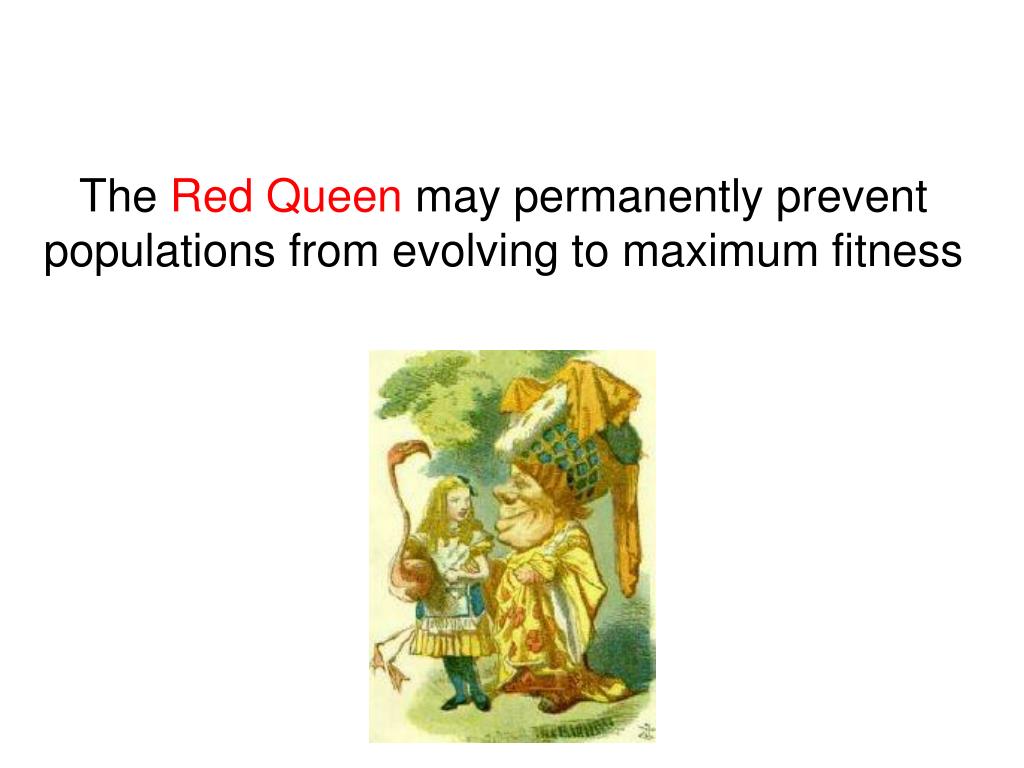 The Red Queen may permanently prevent populations from evolving to maximum fitness